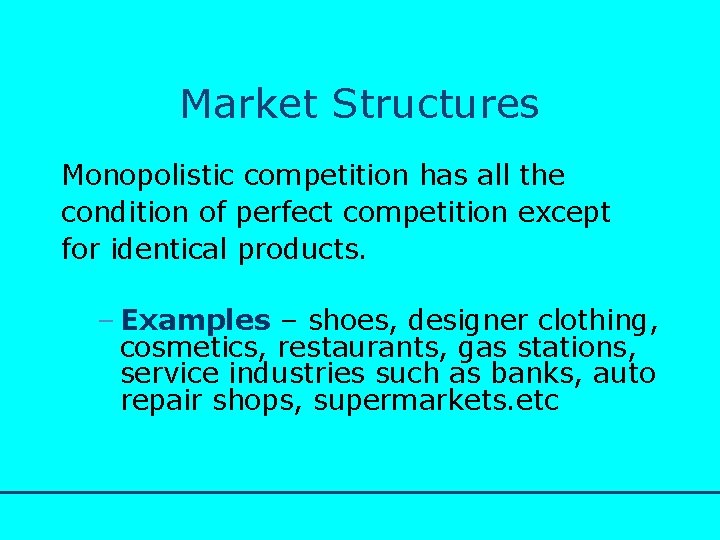 Market Structures

Monopolistic competition has all the condition of perfect competition except for identical products.

– Examples – shoes, designer clothing, cosmetics, restaurants, gas stations, service industries such as banks, auto repair shops, supermarkets.etc